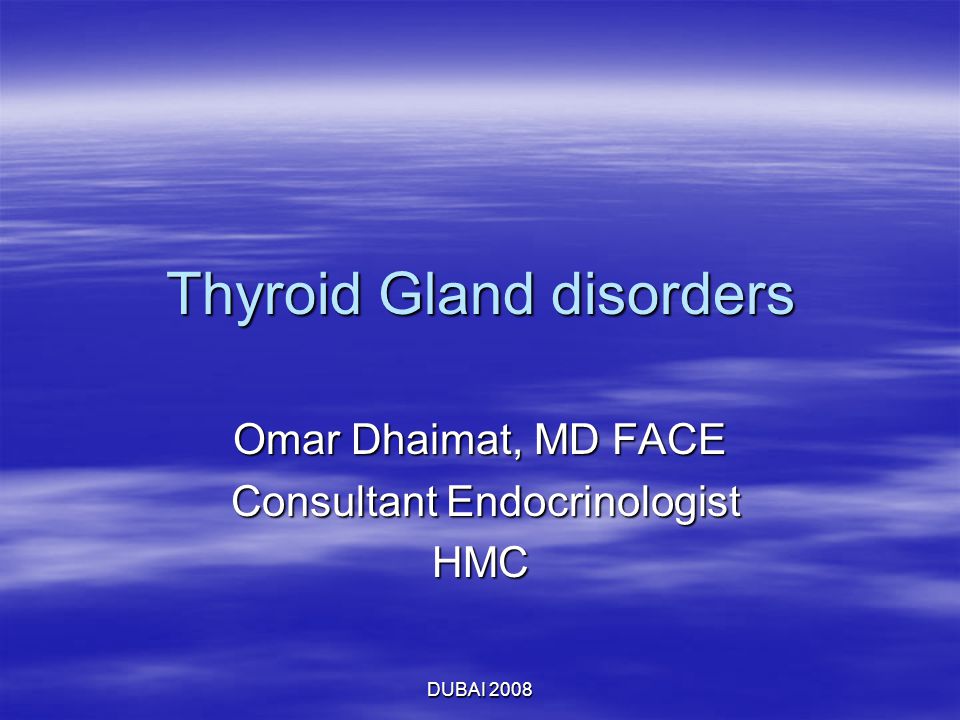 Thyroid Gland disorders

Omar Dhaimat, MD FACE
Consultant Endocrinologist
HMC

DUBAI 2008